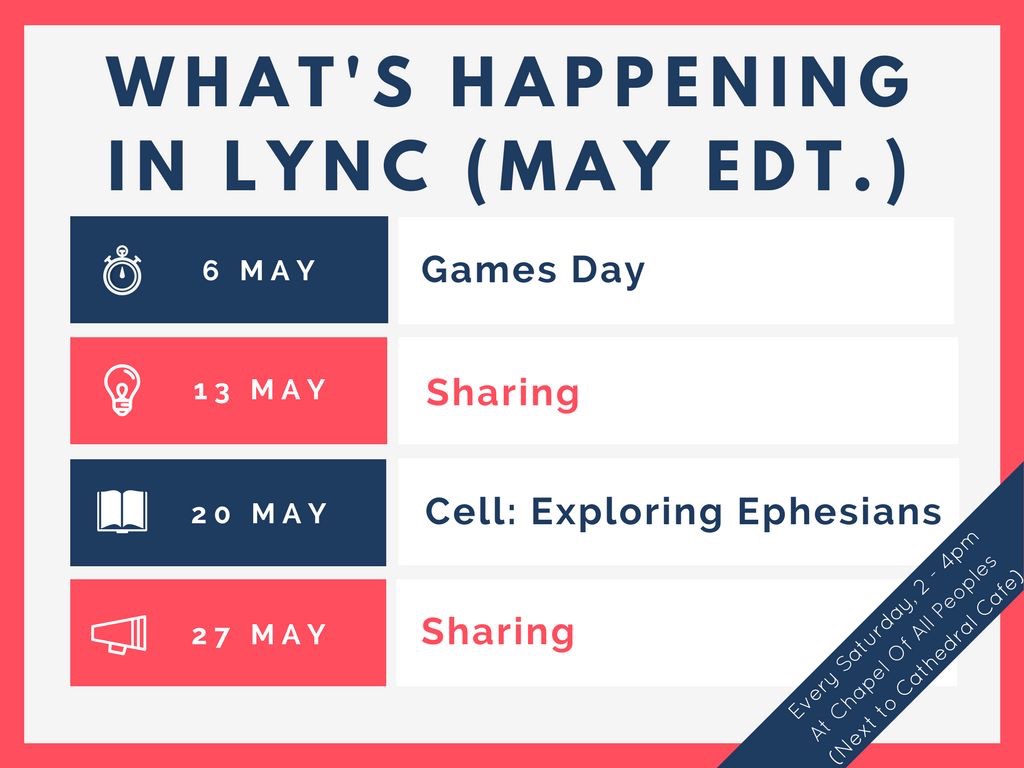 WHAT'S HAPPENING IN LYNC (MAY EDT.)

| 6 MAY | Games Day |
|---|---|
| 13 MAY | Sharing |
| 20 MAY | Cell: Exploring Ephesians |
| 27 MAY | Sharing |

Every Saturday, 2 - 4pm
At Chapel Of All Peoples
(Next to Cathedral Cafe)